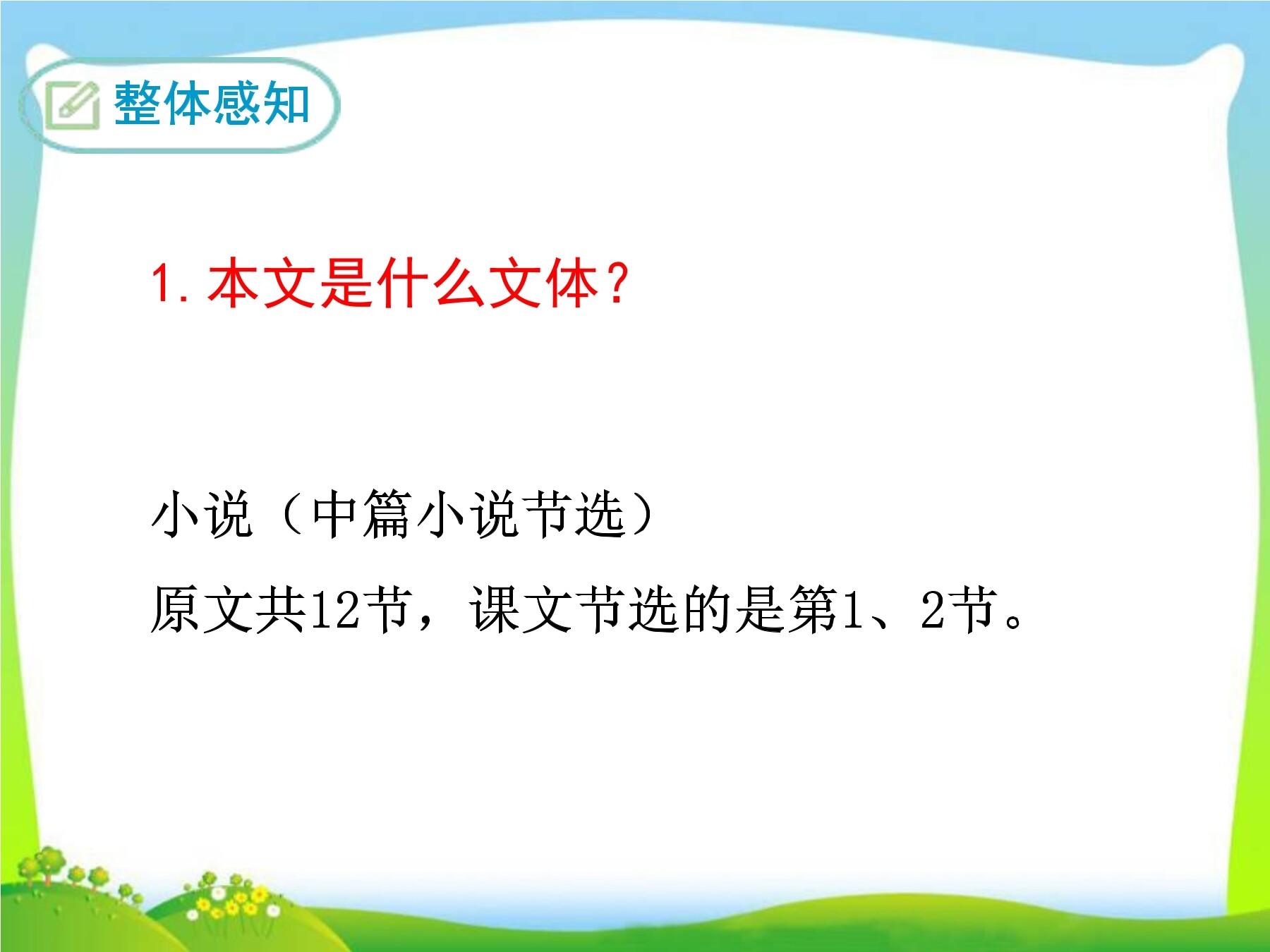 整体感知

1. 本文是什么文体？

小说（中篇小说节选）

原文共12节，课文节选的是第1、2节。